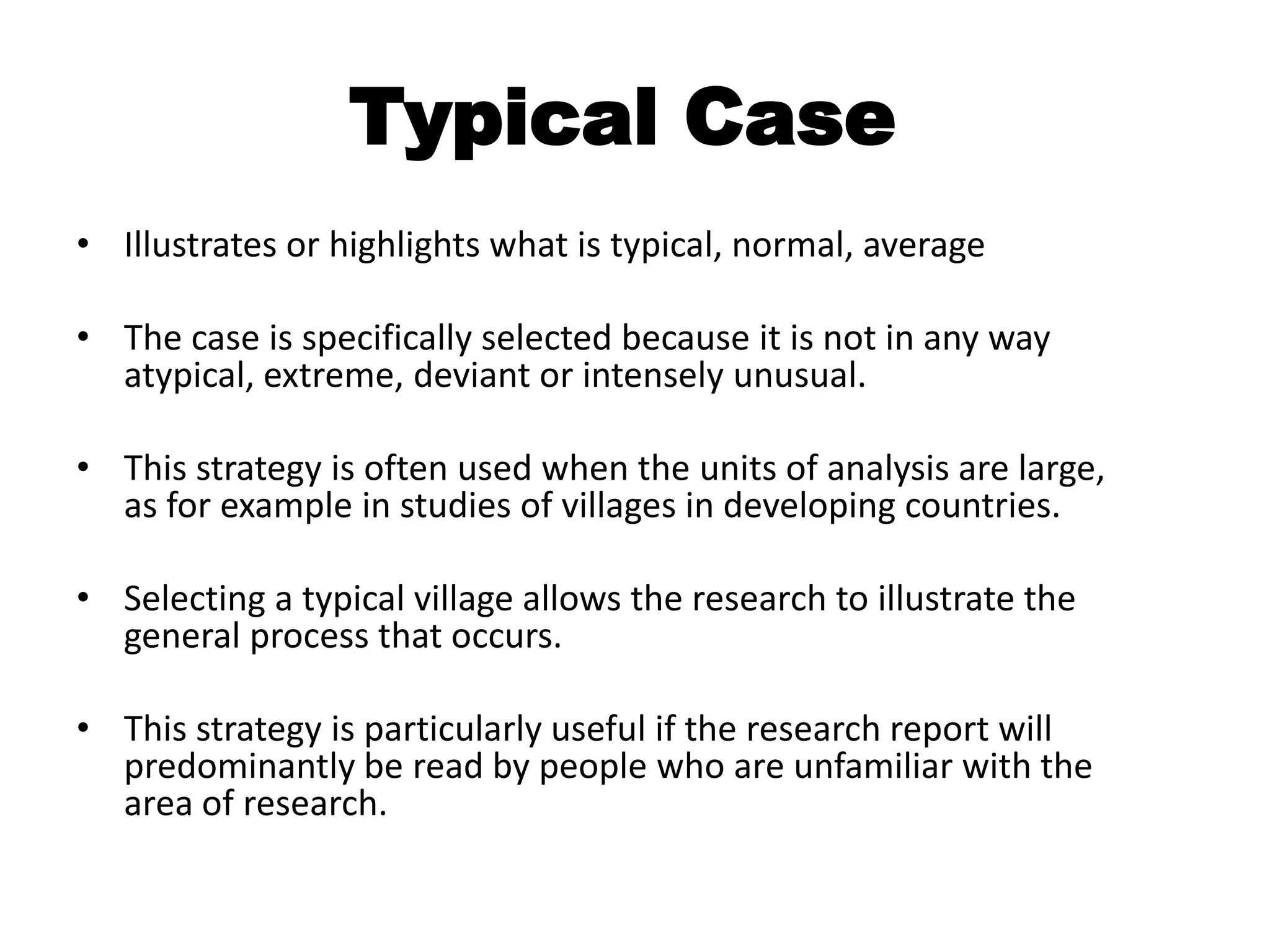 Typical Case

• Illustrates or highlights what is typical, normal, average

• The case is specifically selected because it is not in any way atypical, extreme, deviant or intensely unusual.

• This strategy is often used when the units of analysis are large, as for example in studies of villages in developing countries.

• Selecting a typical village allows the research to illustrate the general process that occurs.

• This strategy is particularly useful if the research report will predominantly be read by people who are unfamiliar with the area of research.